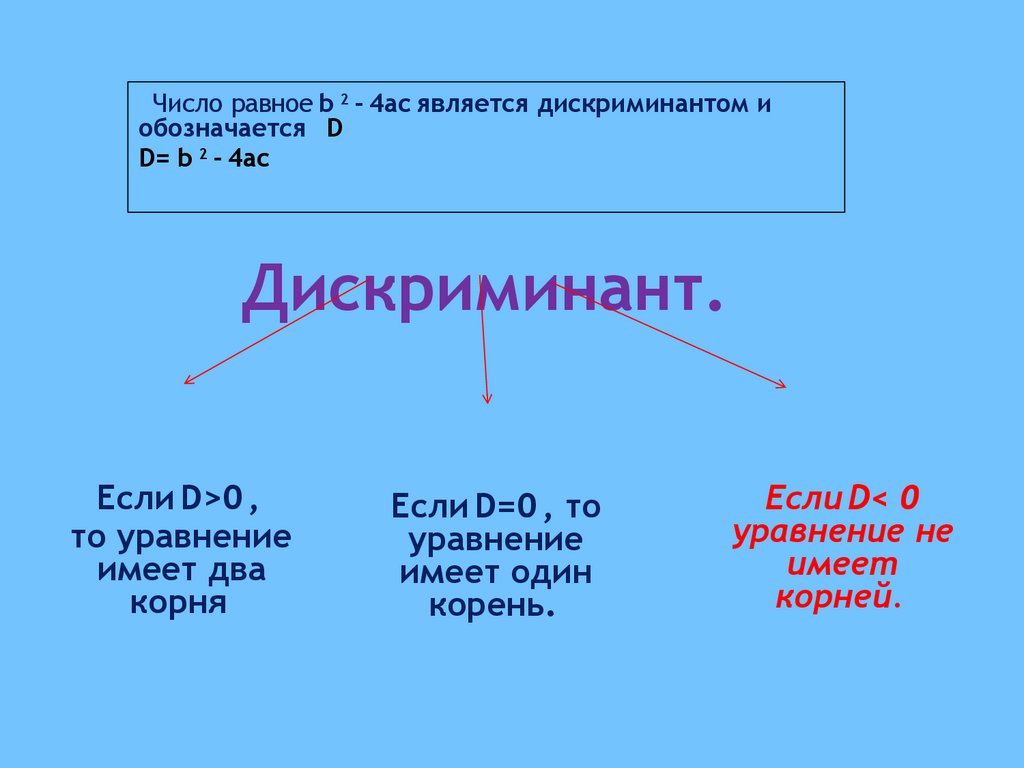 Число равное $b^2 - 4ac$ является дискриминантом и обозначается D
$D = b^2 - 4ac$

Дискриминант.

Если $D>0$, то уравнение имеет два корня

Если $D=0$, то уравнение имеет один корень.

Если $D<0$ уравнение не имеет корней.